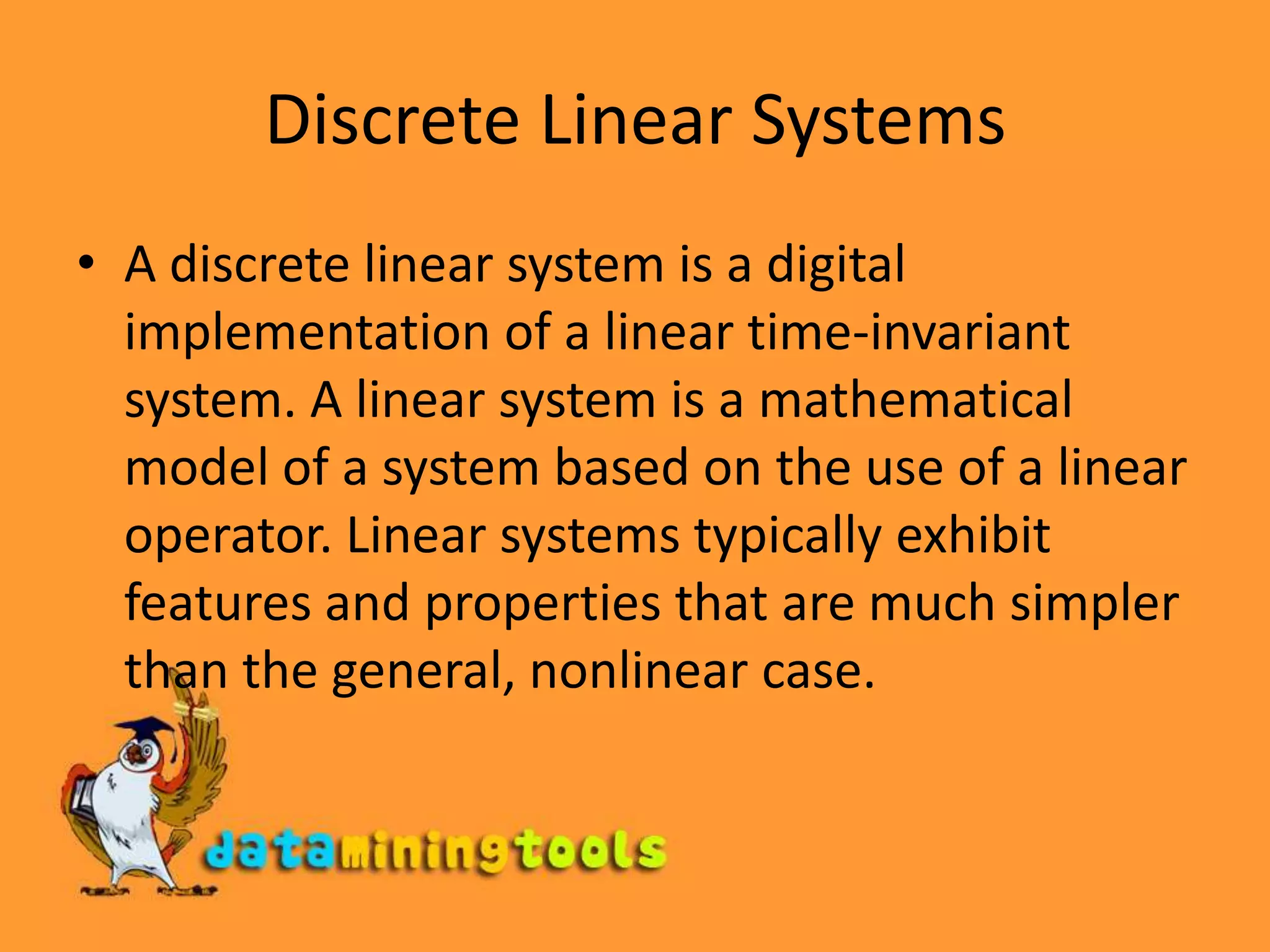 Discrete Linear Systems

• A discrete linear system is a digital implementation of a linear time-invariant system. A linear system is a mathematical model of a system based on the use of a linear operator. Linear systems typically exhibit features and properties that are much simpler than the general, nonlinear case.

dataminingtools